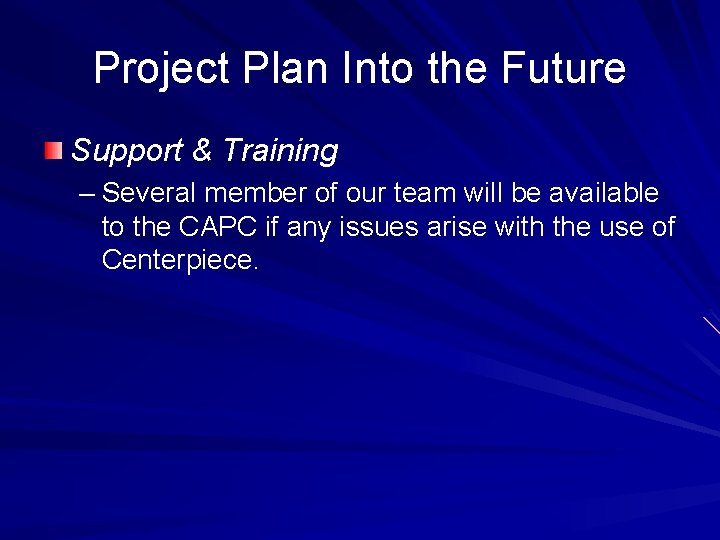 Project Plan Into the Future

Support & Training

– Several member of our team will be available to the CAPC if any issues arise with the use of Centerpiece.